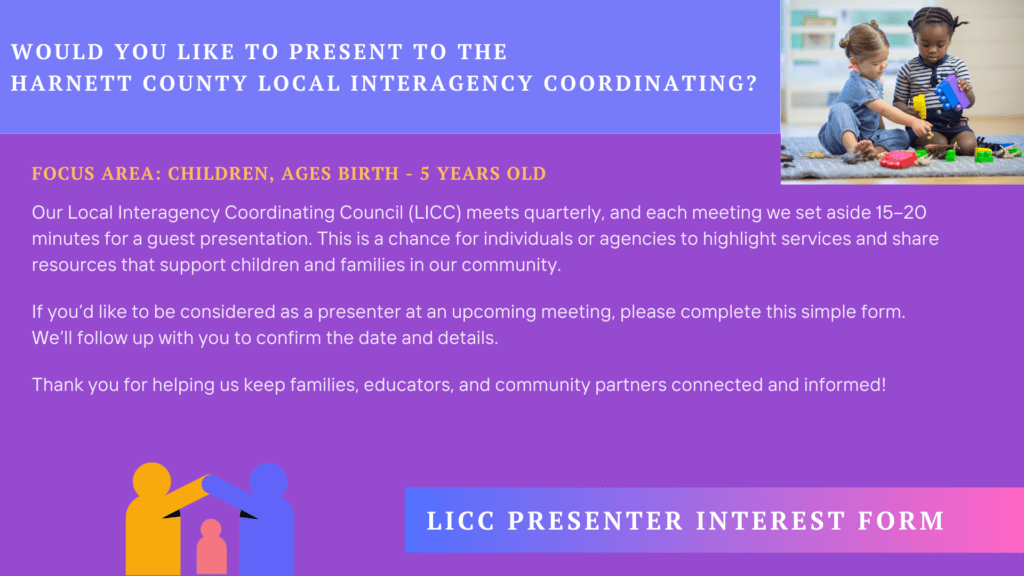 WOULD YOU LIKE TO PRESENT TO THE HARNETT COUNTY LOCAL INTERAGENCY COORDINATING?

FOCUS AREA: CHILDREN, AGES BIRTH - 5 YEARS OLD

Our Local Interagency Coordinating Council (LICC) meets quarterly, and each meeting we set aside 15–20 minutes for a guest presentation. This is a chance for individuals or agencies to highlight services and share resources that support children and families in our community.

If you'd like to be considered as a presenter at an upcoming meeting, please complete this simple form. We'll follow up with you to confirm the date and details.

Thank you for helping us keep families, educators, and community partners connected and informed!

LICC PRESENTER INTEREST FORM